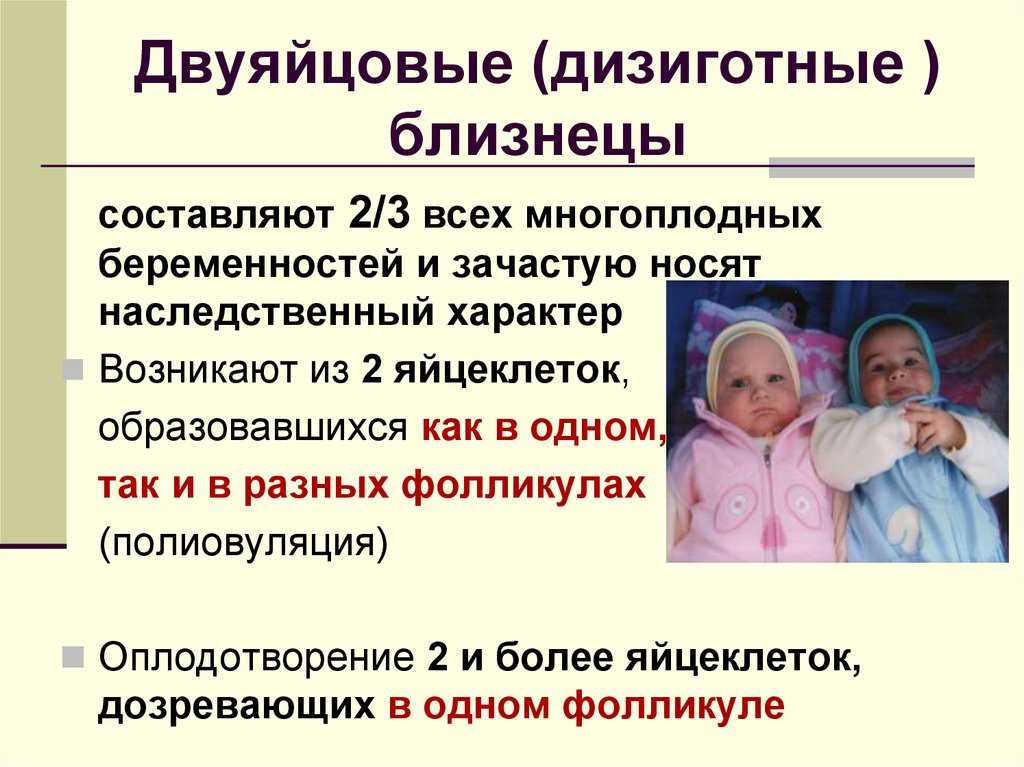 Двуяйцовые (дизиготные ) близнецы

составляют 2/3 всех многоплодных беременностей и зачастую носят наследственный характер

Возникают из 2 яйцеклеток, образовавшихся как в одном, так и в разных фолликулах (полиовуляция)

Оплодотворение 2 и более яйцеклеток, дозревающих в одном фолликуле